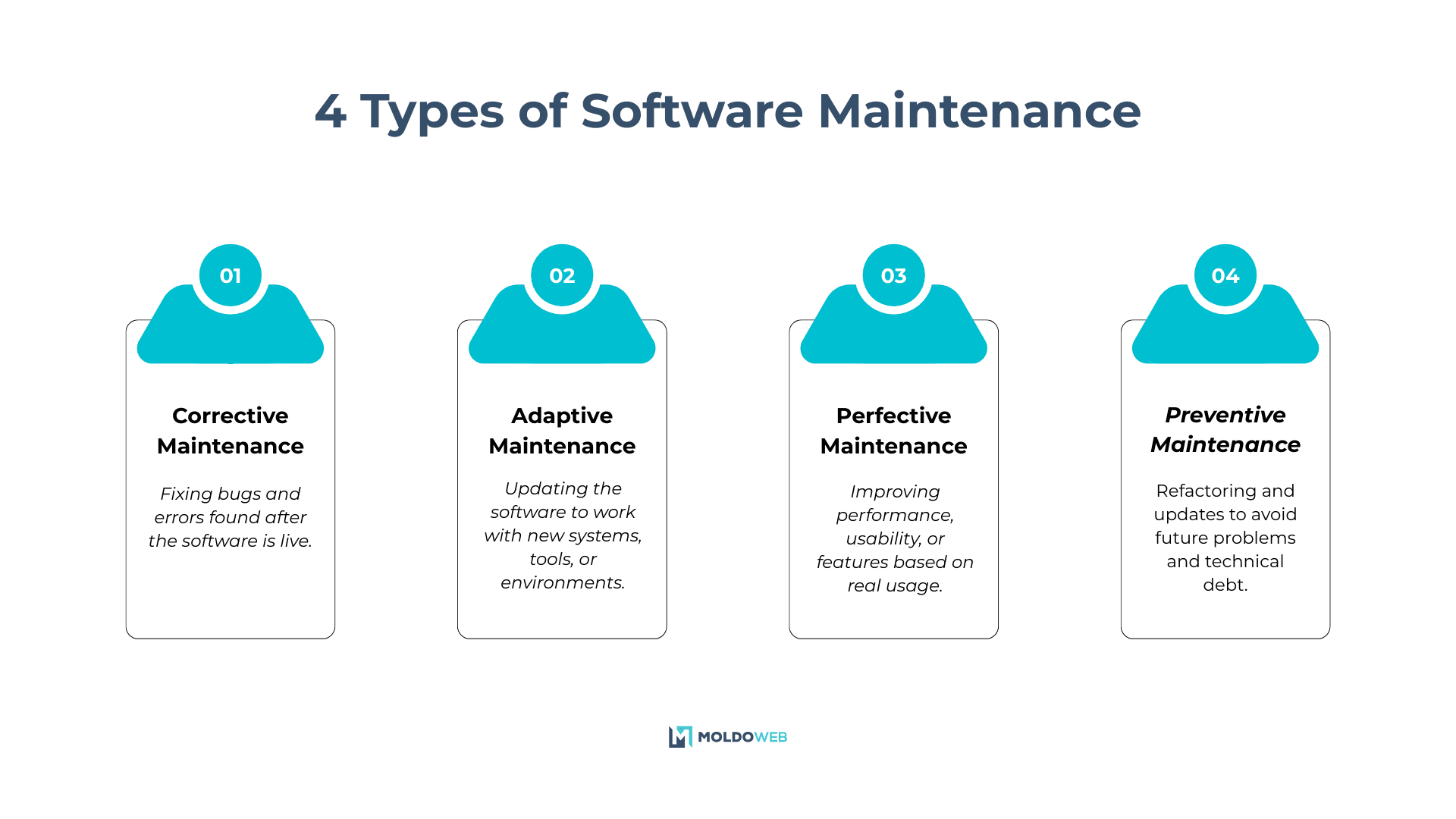 4 Types of Software Maintenance

01

Corrective Maintenance

Fixing bugs and errors found after the software is live.

02

Adaptive Maintenance

Updating the software to work with new systems, tools, or environments.

03

Perfective Maintenance

Improving performance, usability, or features based on real usage.

04

Preventive Maintenance

Refactoring and updates to avoid future problems and technical debt.

MOLDOWEB